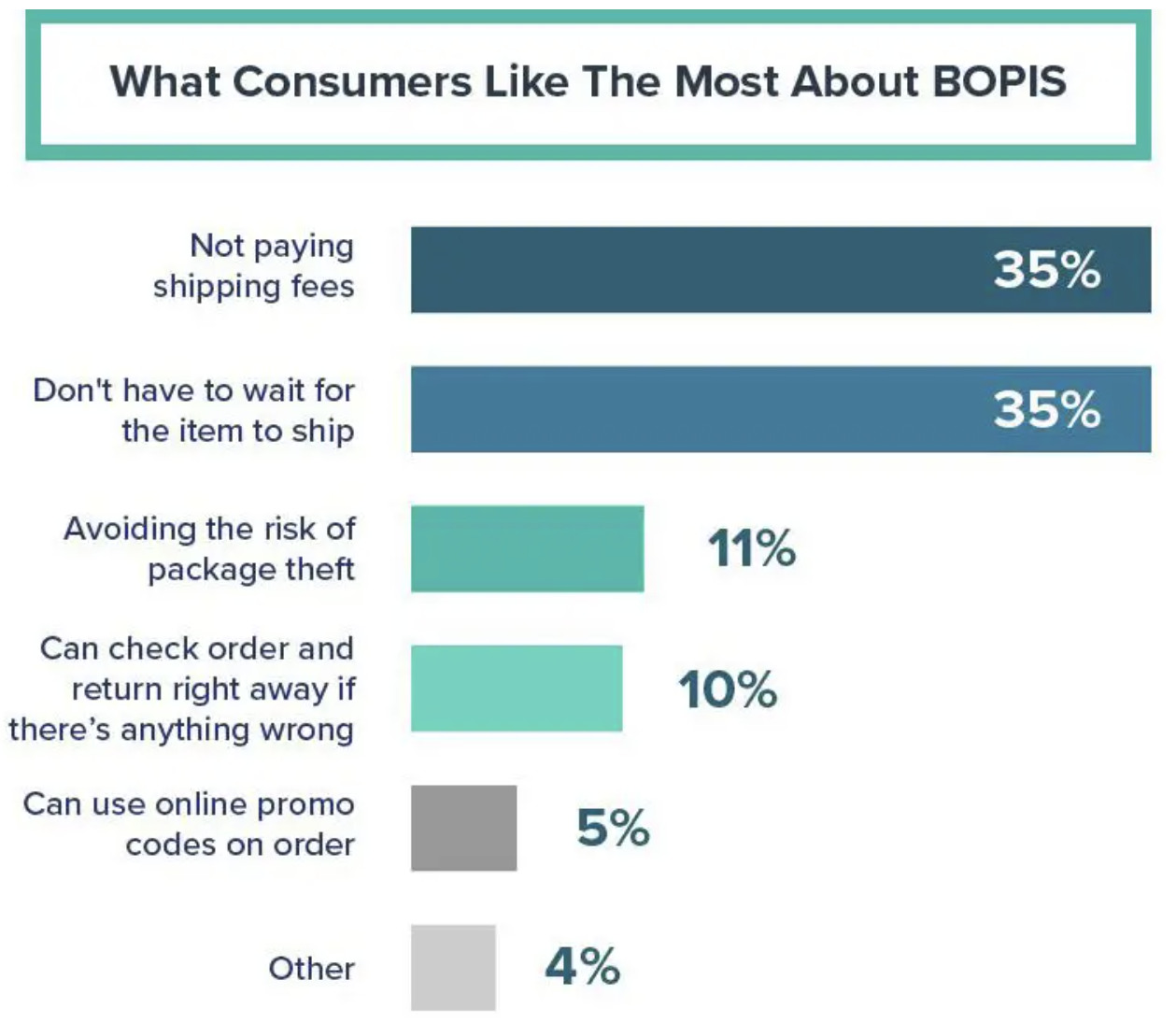 What Consumers Like The Most About BOPIS

Not paying shipping fees
35%

Don't have to wait for the item to ship
35%

Avoiding the risk of package theft
11%

Can check order and return right away if there's anything wrong
10%

Can use online promo codes on order
5%

Other
4%